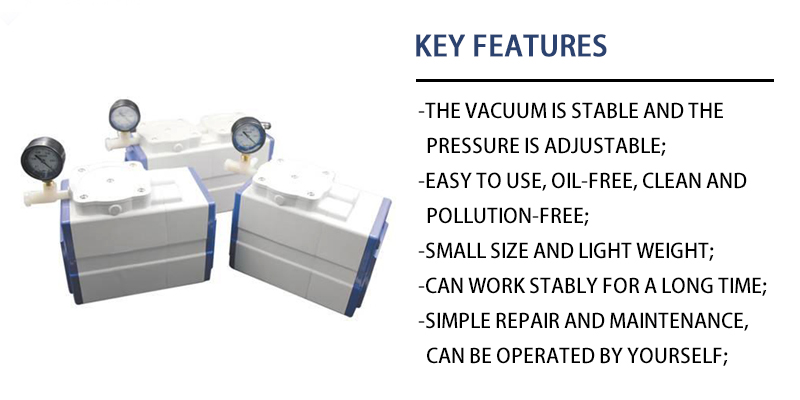 KEY FEATURES

-THE VACUUM IS STABLE AND THE PRESSURE IS ADJUSTABLE;

-EASY TO USE, OIL-FREE, CLEAN AND POLLUTION-FREE;

-SMALL SIZE AND LIGHT WEIGHT;

-CAN WORK STABLY FOR A LONG TIME;

-SIMPLE REPAIR AND MAINTENANCE, CAN BE OPERATED BY YOURSELF;